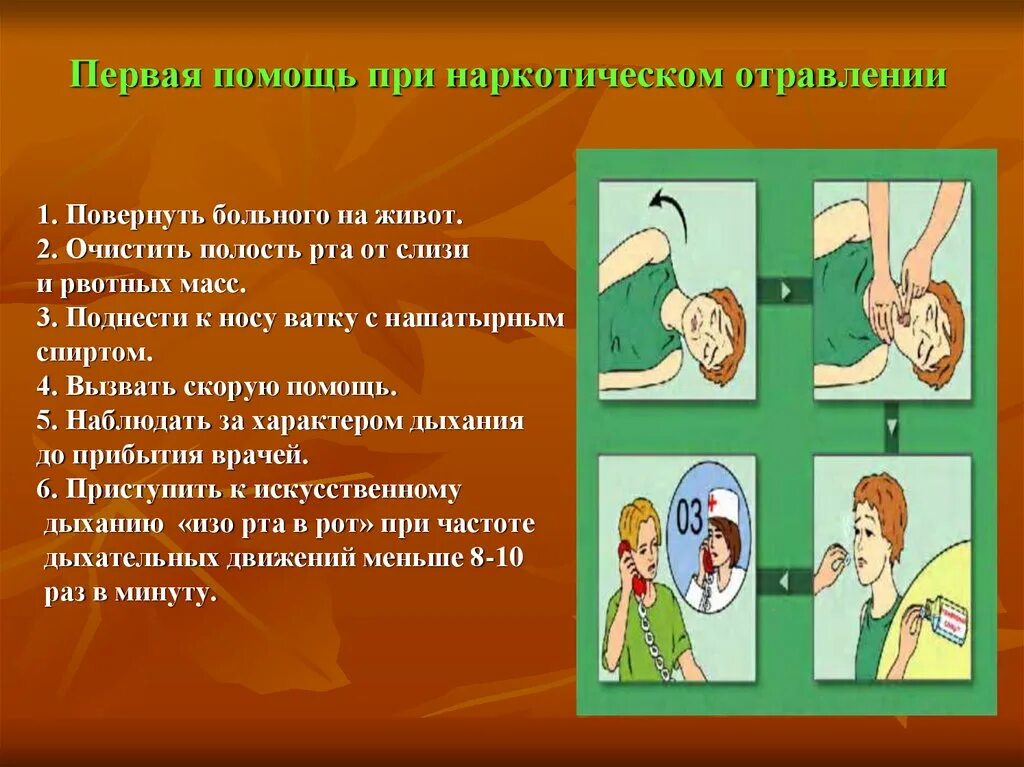 Первая помощь при наркотическом отравлении

1. Повернуть больного на живот.
2. Очистить полость рта от слизи и рвотных масс.
3. Поднести к носу ватку с нашатырным спиртом.
4. Вызвать скорую помощь.
5. Наблюдать за характером дыхания до прибытия врачей.
6. Приступить к искусственному дыханию «изо рта в рот» при частоте дыхательных движений меньше 8-10 раз в минуту.

03